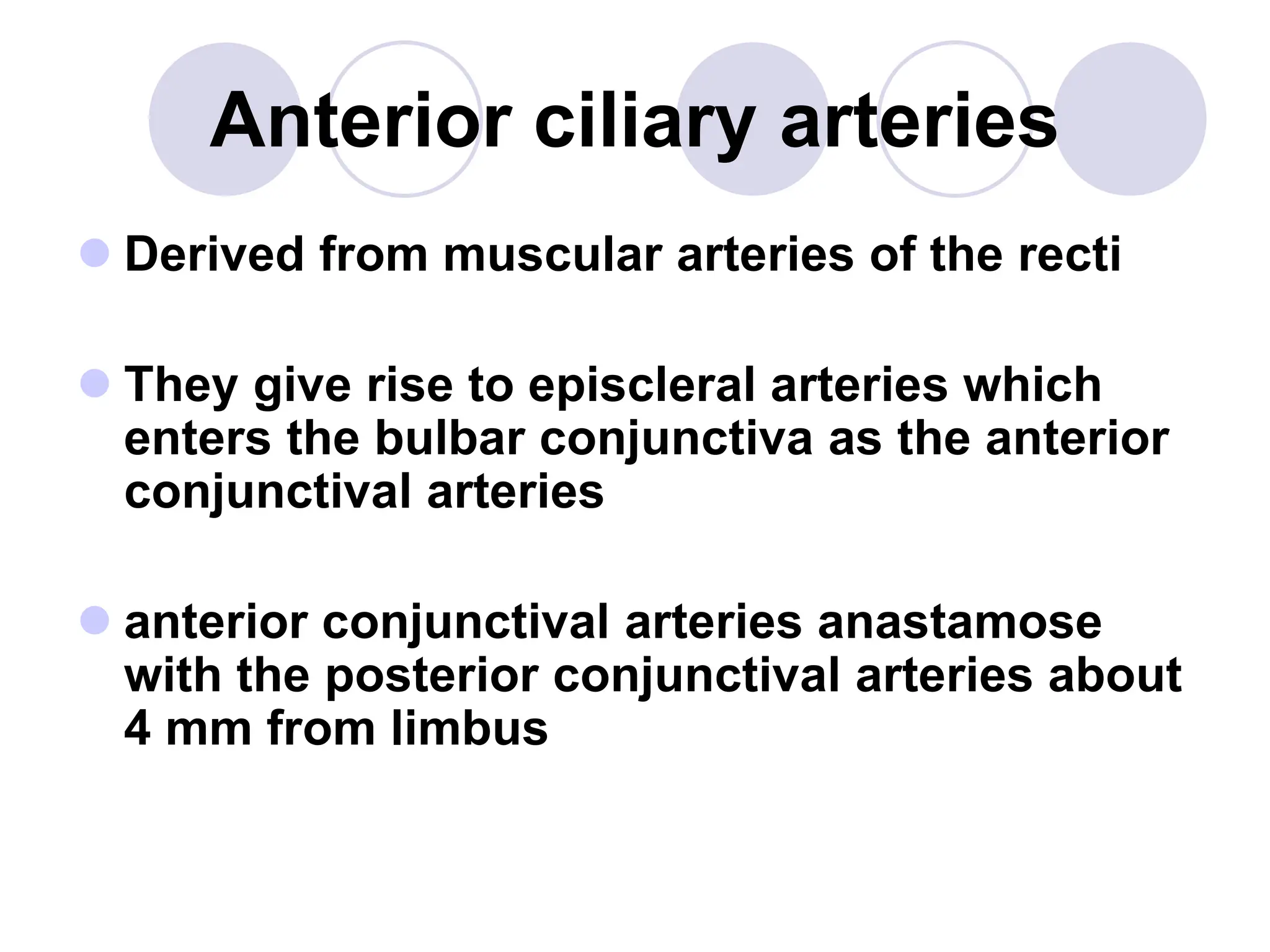 Anterior ciliary arteries

Derived from muscular arteries of the recti

They give rise to episcleral arteries which enters the bulbar conjunctiva as the anterior conjunctival arteries

anterior conjunctival arteries anastamose with the posterior conjunctival arteries about 4 mm from limbus